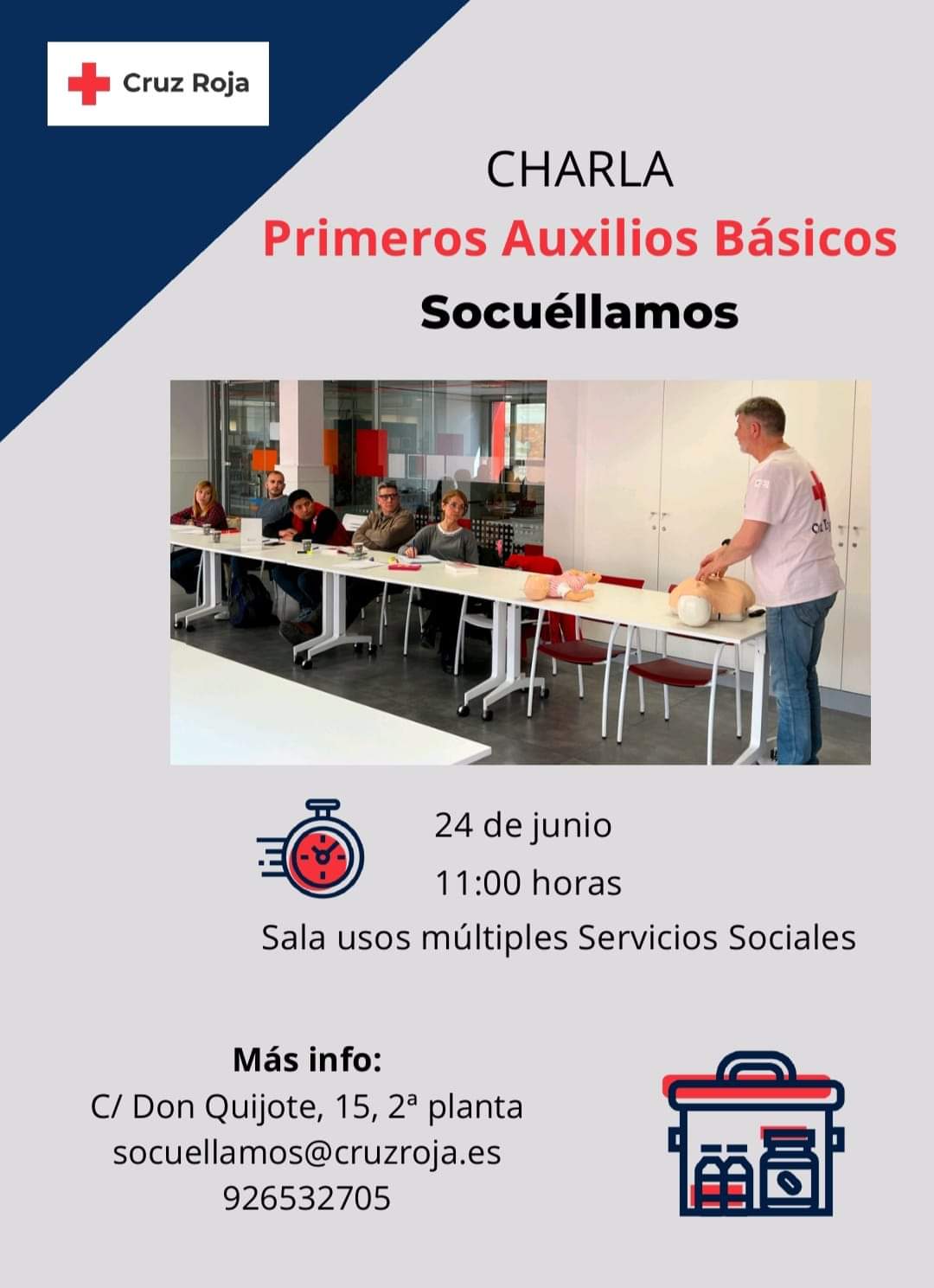 Cruz Roja

CHARLA
Primeros Auxilios Básicos
Socuéllamos

24 de junio
11:00 horas
Sala usos múltiples Servicios Sociales

Más info:
C/ Don Quijote, 15, 2ª planta
socuellamos@cruzroja.es
926532705